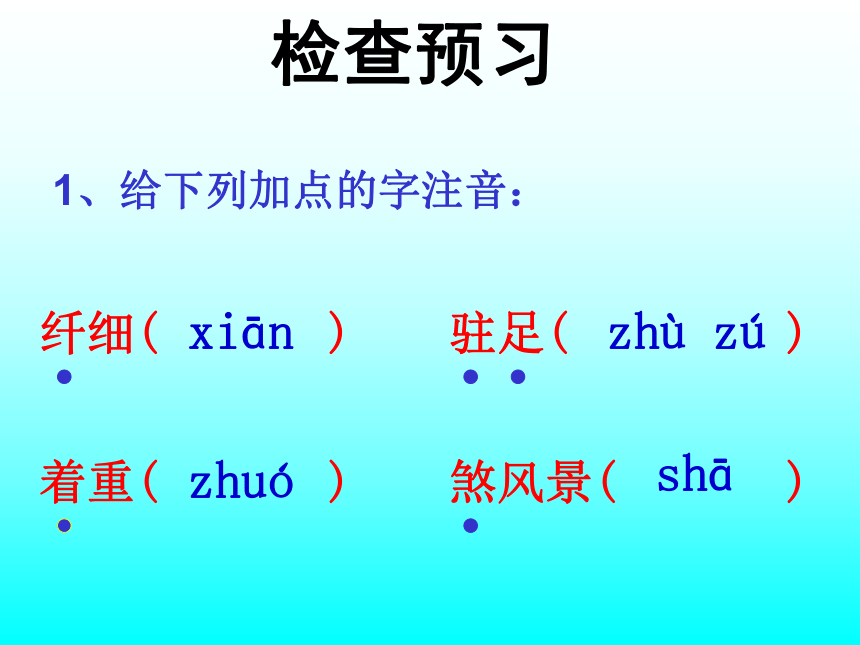 检查预习

1、给下列加点的字注音：

纤细（ xiān ）　　驻足（ zhù zú ）

着重（ zhuó ）　　煞风景（ shā ）